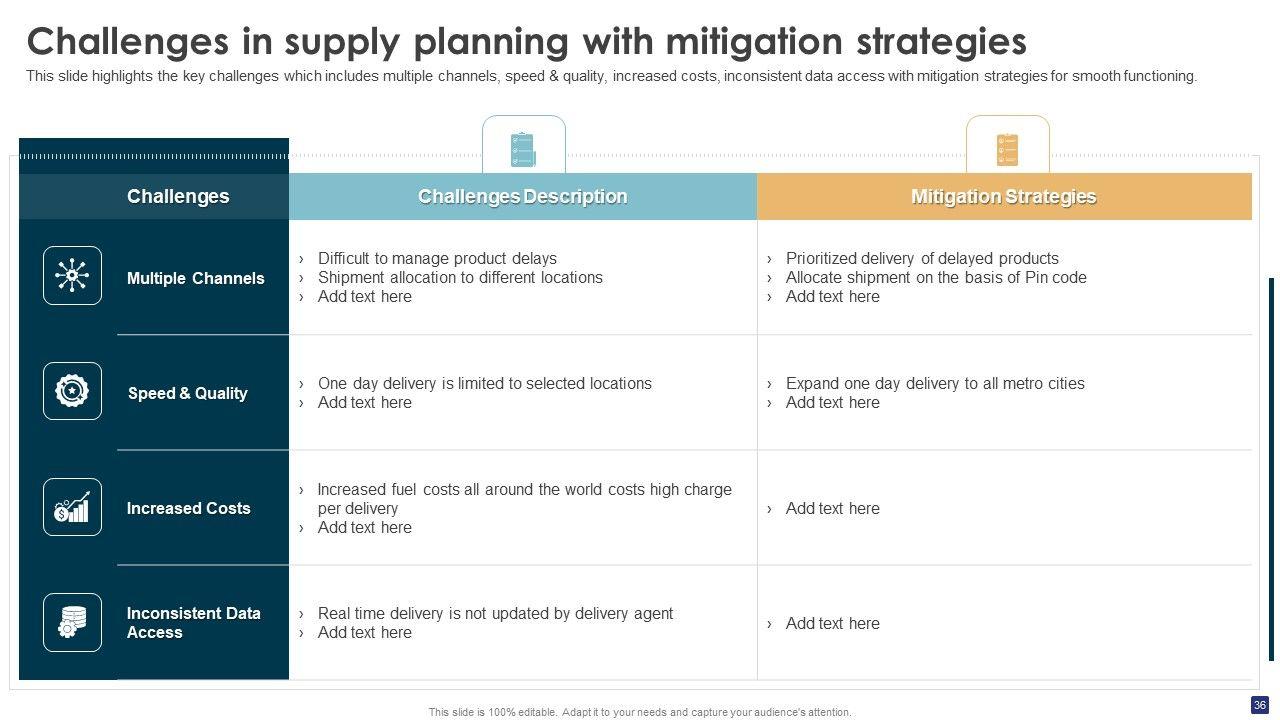 Challenges in supply planning with mitigation strategies

This slide highlights the key challenges which includes multiple channels, speed & quality, increased costs, inconsistent data access with mitigation strategies for smooth functioning.

| Challenges | Challenges Description | Mitigation Strategies |
|---|---|---|
| Multiple Channels | › Difficult to manage product delays › Shipment allocation to different locations › Add text here | › Prioritized delivery of delayed products › Allocate shipment on the basis of Pin code › Add text here |
| Speed & Quality | › One day delivery is limited to selected locations › Add text here | › Expand one day delivery to all metro cities › Add text here |
| Increased Costs | › Increased fuel costs all around the world costs high charge per delivery › Add text here | › Add text here |
| Inconsistent Data Access | › Real time delivery is not updated by delivery agent › Add text here | › Add text here |

This slide is 100% editable. Adapt it to your needs and capture your audience's attention.

36